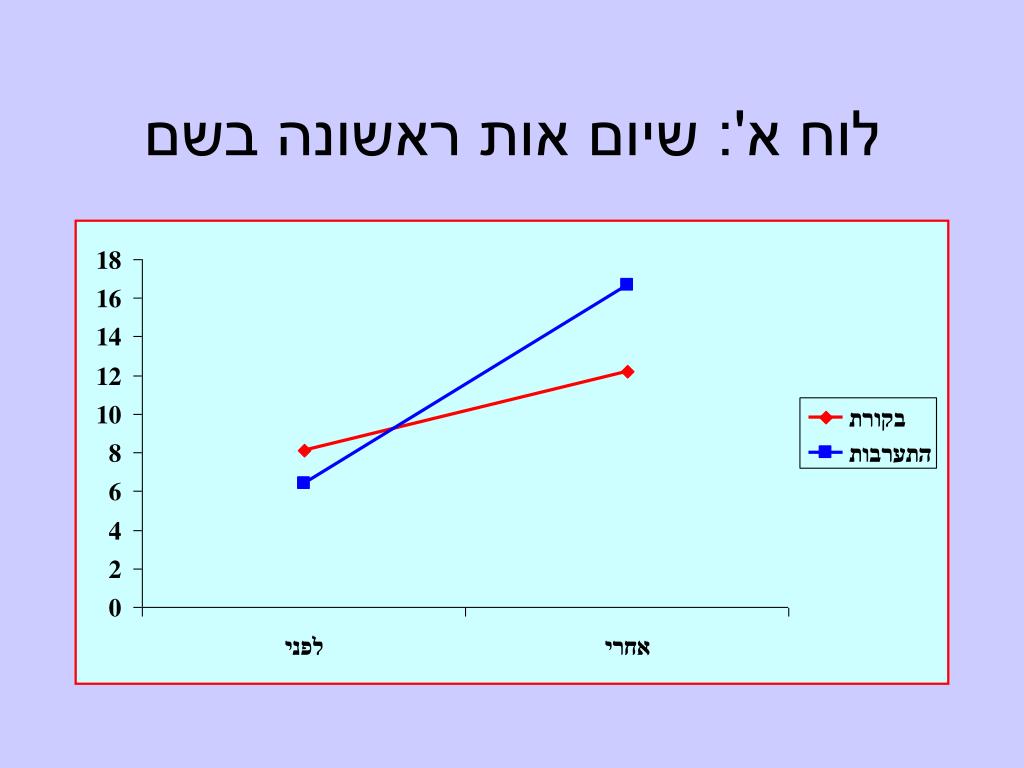 לוח א': שיום אות ראשונה בשם

18
16
14
12
10
8
6
4
2
0

לפני
אחרי

בקורת
התערבות